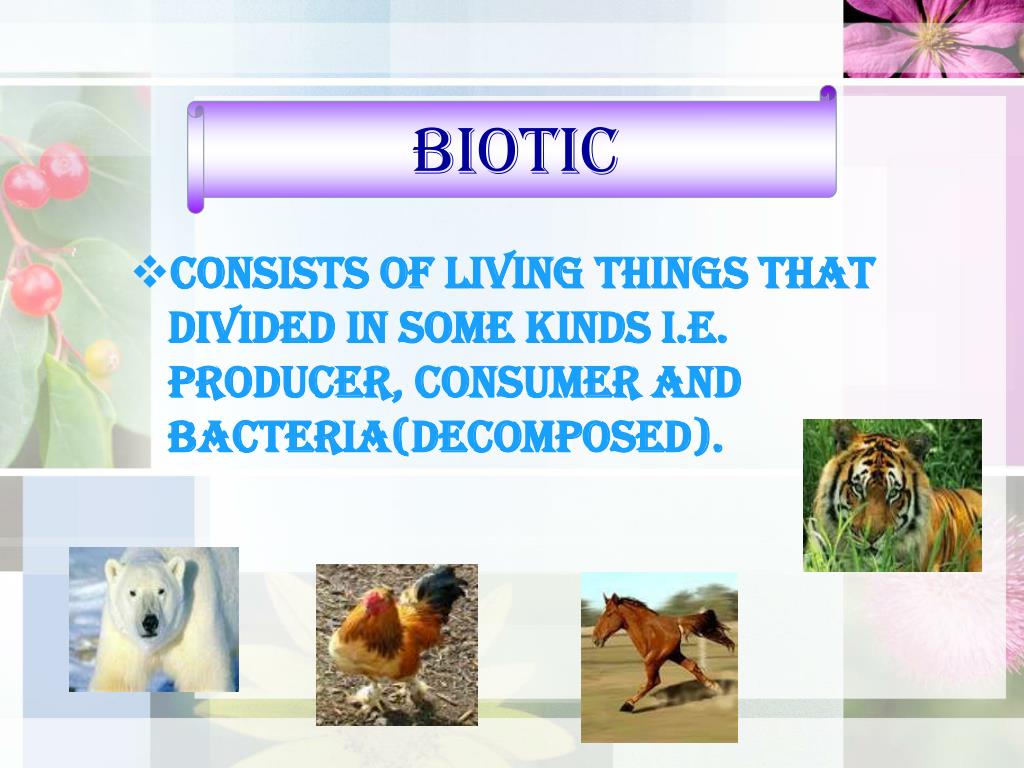 BIOTIC

❖CONSISTS OF LIVING THINGS THAT DIVIDED IN SOME KINDS I.E. PRODUCER, CONSUMER AND BACTERIA(DECOMPOSED).